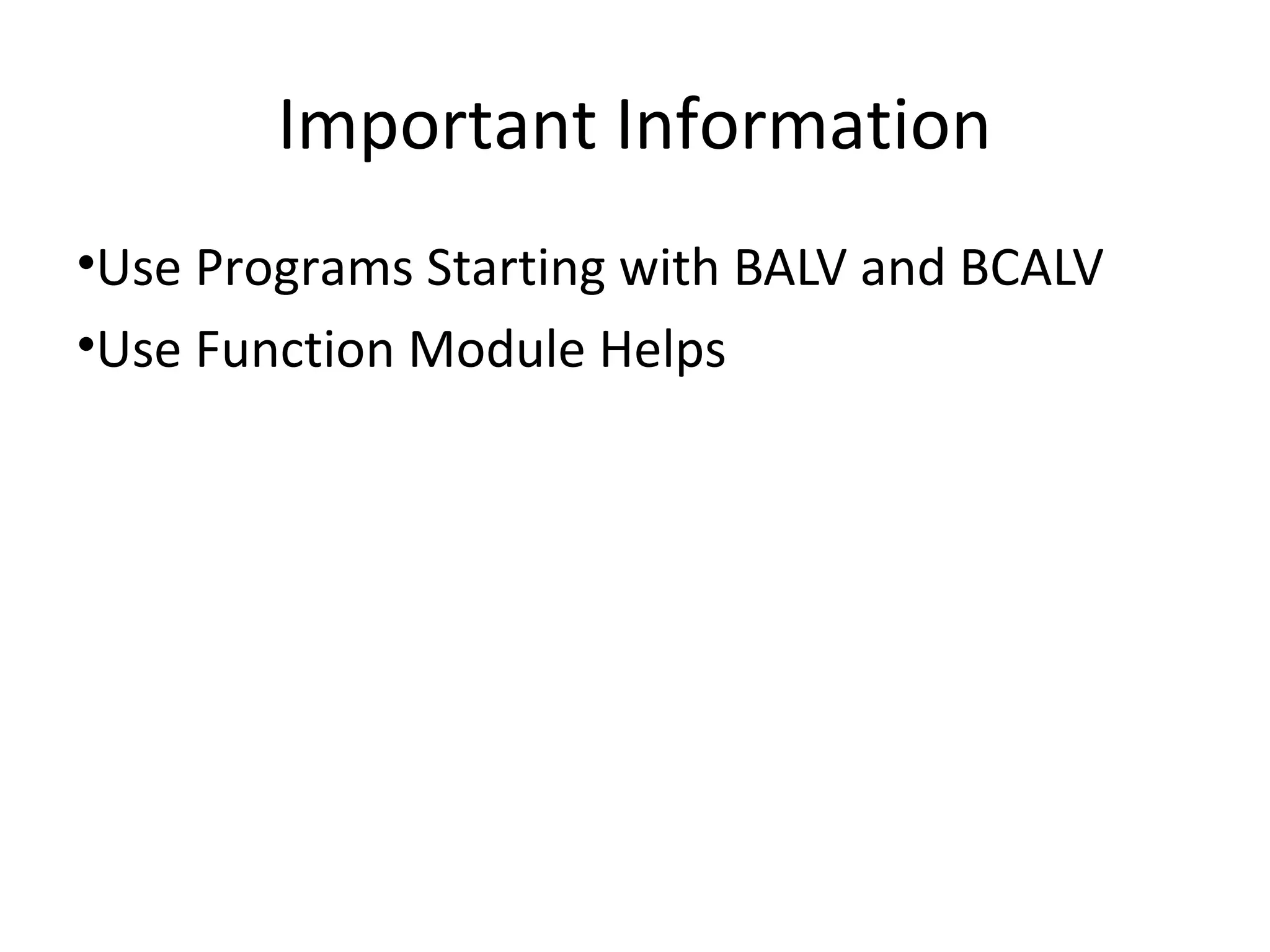 Important Information

•Use Programs Starting with BALV and BCALV
•Use Function Module Helps